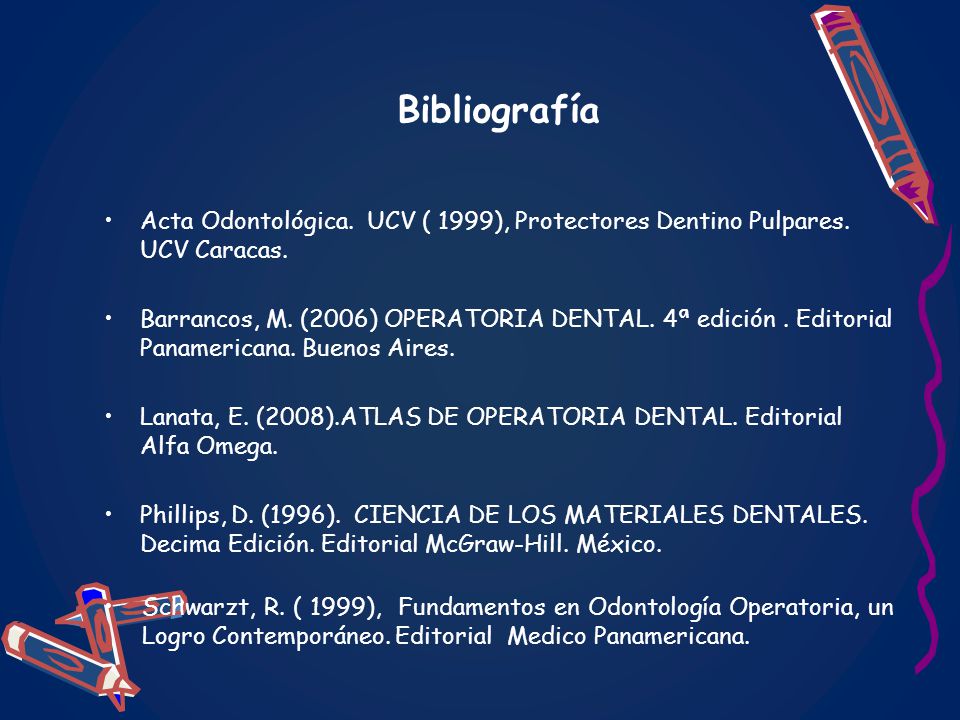 Bibliografía

• Acta Odontológica. UCV ( 1999), Protectores Dentino Pulpares. UCV Caracas.

• Barrancos, M. (2006) OPERATORIA DENTAL. 4ª edición . Editorial Panamericana. Buenos Aires.

• Lanata, E. (2008).ATLAS DE OPERATORIA DENTAL. Editorial Alfa Omega.

• Phillips, D. (1996). CIENCIA DE LOS MATERIALES DENTALES. Decima Edición. Editorial McGraw-Hill. México.

• Schwarzt, R. ( 1999), Fundamentos en Odontología Operatoria, un Logro Contemporáneo. Editorial Medico Panamericana.